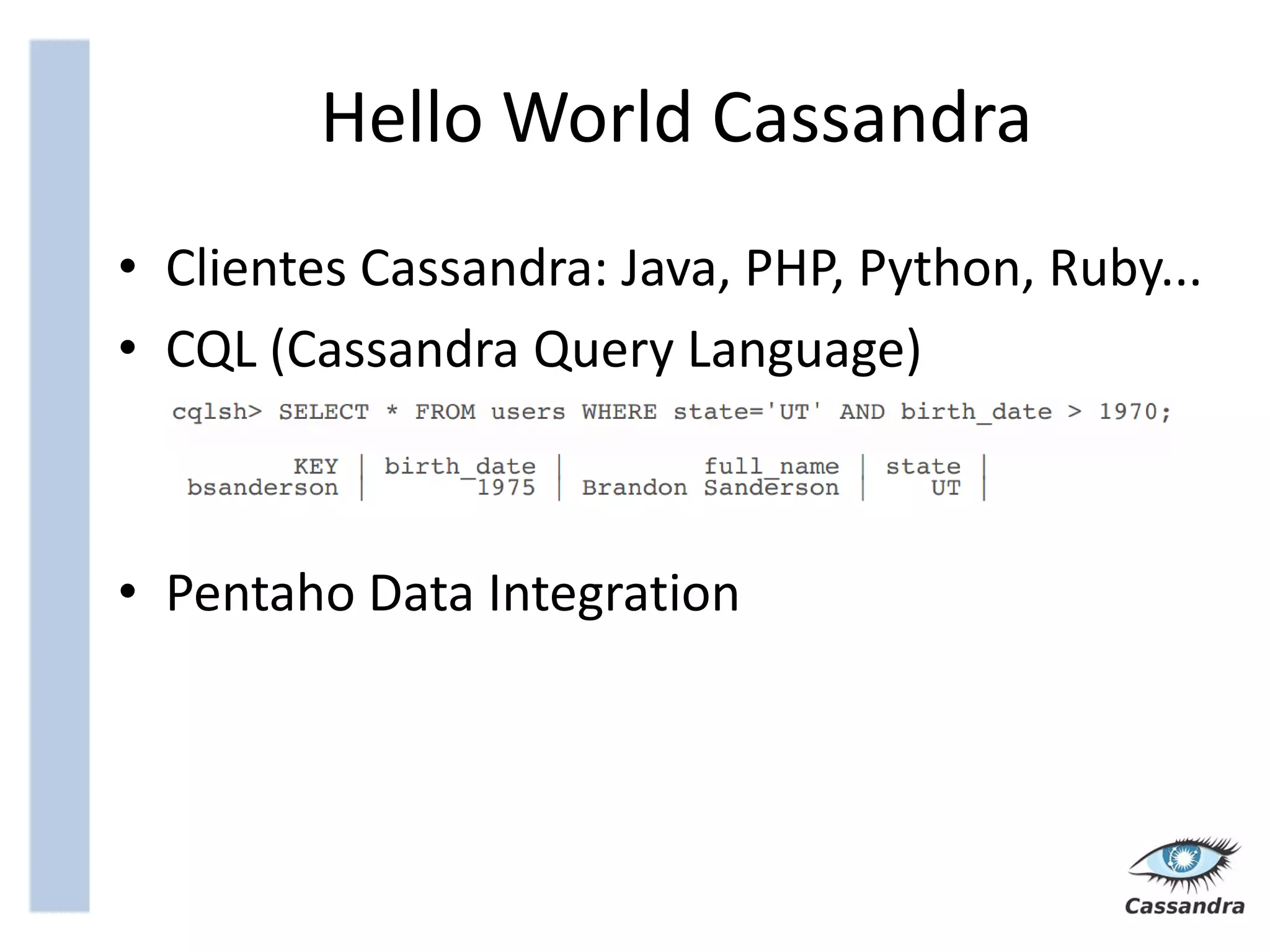 Hello World Cassandra

• Clientes Cassandra: Java, PHP, Python, Ruby...
• CQL (Cassandra Query Language)

cqlsh> SELECT * FROM users WHERE state='UT' AND birth_date > 1970;

| KEY | birth_date | full_name | state |
|---|---|---|---|
| bsanderson | 1975 | Brandon Sanderson | UT |

• Pentaho Data Integration

Cassandra